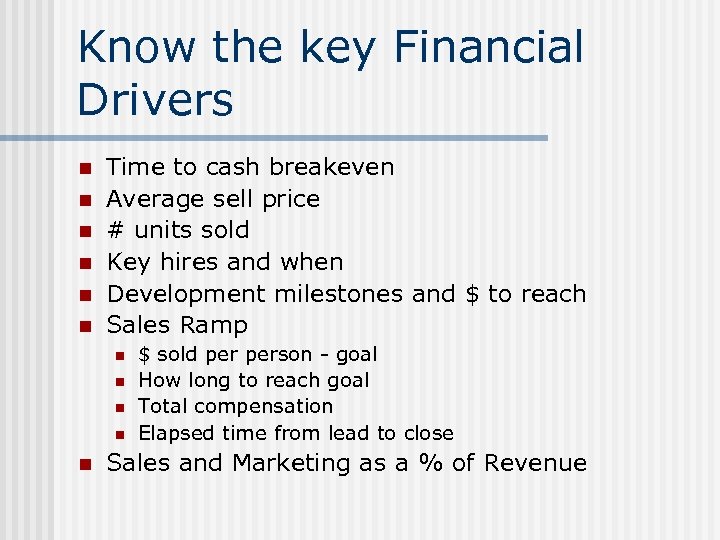 Know the key Financial Drivers

- Time to cash breakeven
- Average sell price
- # units sold
- Key hires and when
- Development milestones and \$ to reach
- Sales Ramp
  - \$ sold per person - goal
  - How long to reach goal
  - Total compensation
  - Elapsed time from lead to close
- Sales and Marketing as a % of Revenue